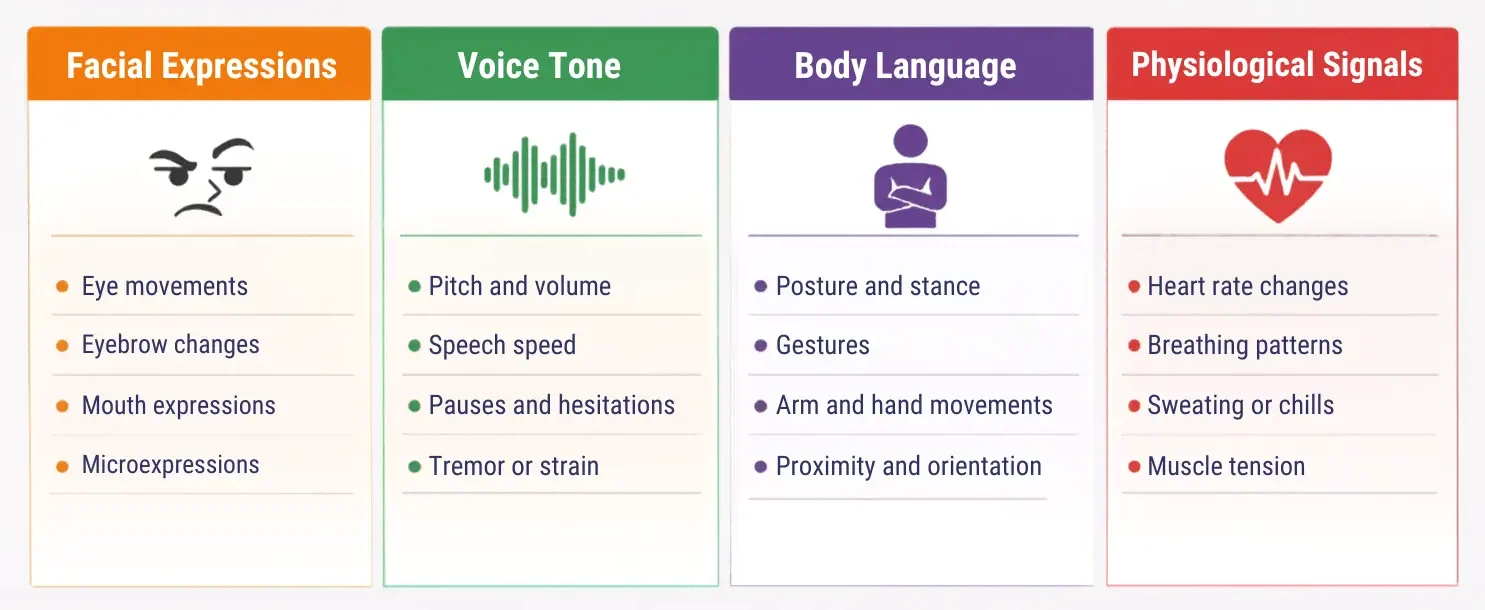 Facial Expressions

- Eye movements
- Eyebrow changes
- Mouth expressions
- Microexpressions

Voice Tone

- Pitch and volume
- Speech speed
- Pauses and hesitations
- Tremor or strain

Body Language

- Posture and stance
- Gestures
- Arm and hand movements
- Proximity and orientation

Physiological Signals

- Heart rate changes
- Breathing patterns
- Sweating or chills
- Muscle tension